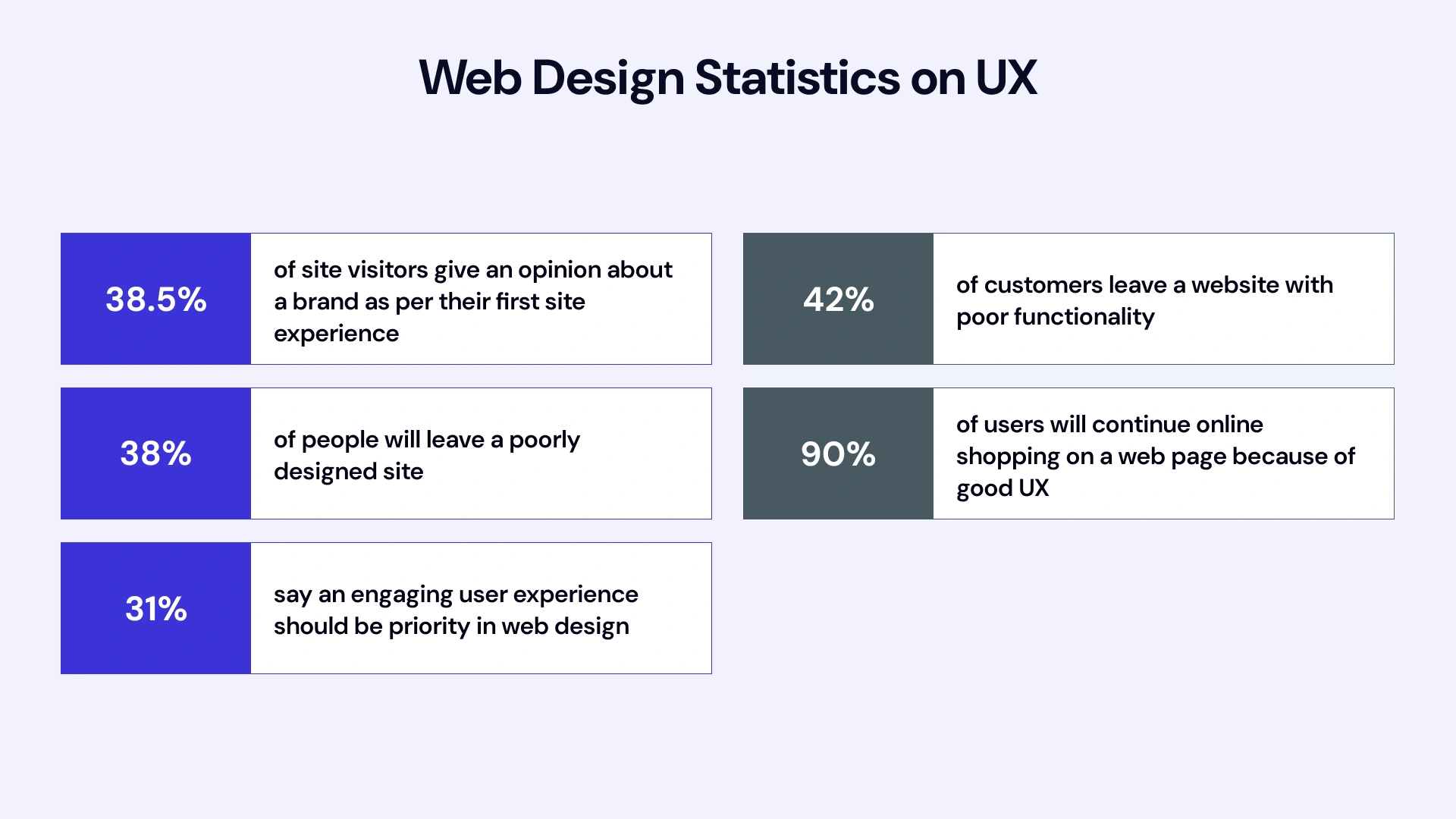 Web Design Statistics on UX

38.5% of site visitors give an opinion about a brand as per their first site experience

38% of people will leave a poorly designed site

31% say an engaging user experience should be priority in web design

42% of customers leave a website with poor functionality

90% of users will continue online shopping on a web page because of good UX